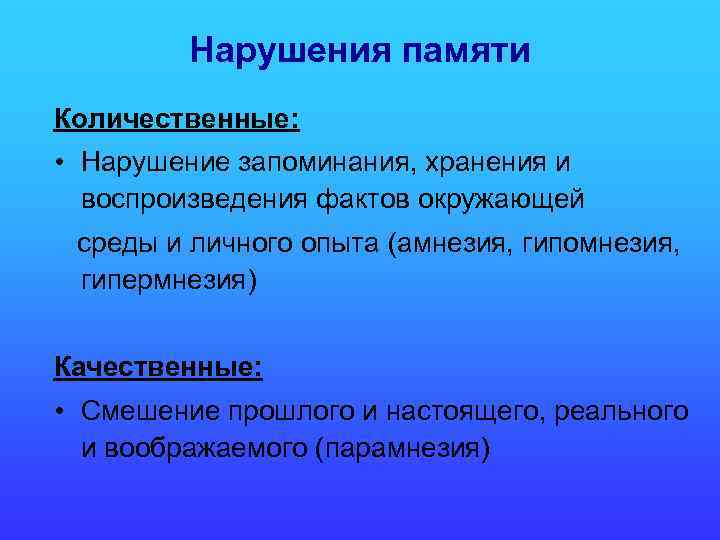 Нарушения памяти

Количественные:

• Нарушение запоминания, хранения и воспроизведения фактов окружающей среды и личного опыта (амнезия, гипомнезия, гипермнезия)

Качественные:

• Смешение прошлого и настоящего, реального и воображаемого (парамнезия)